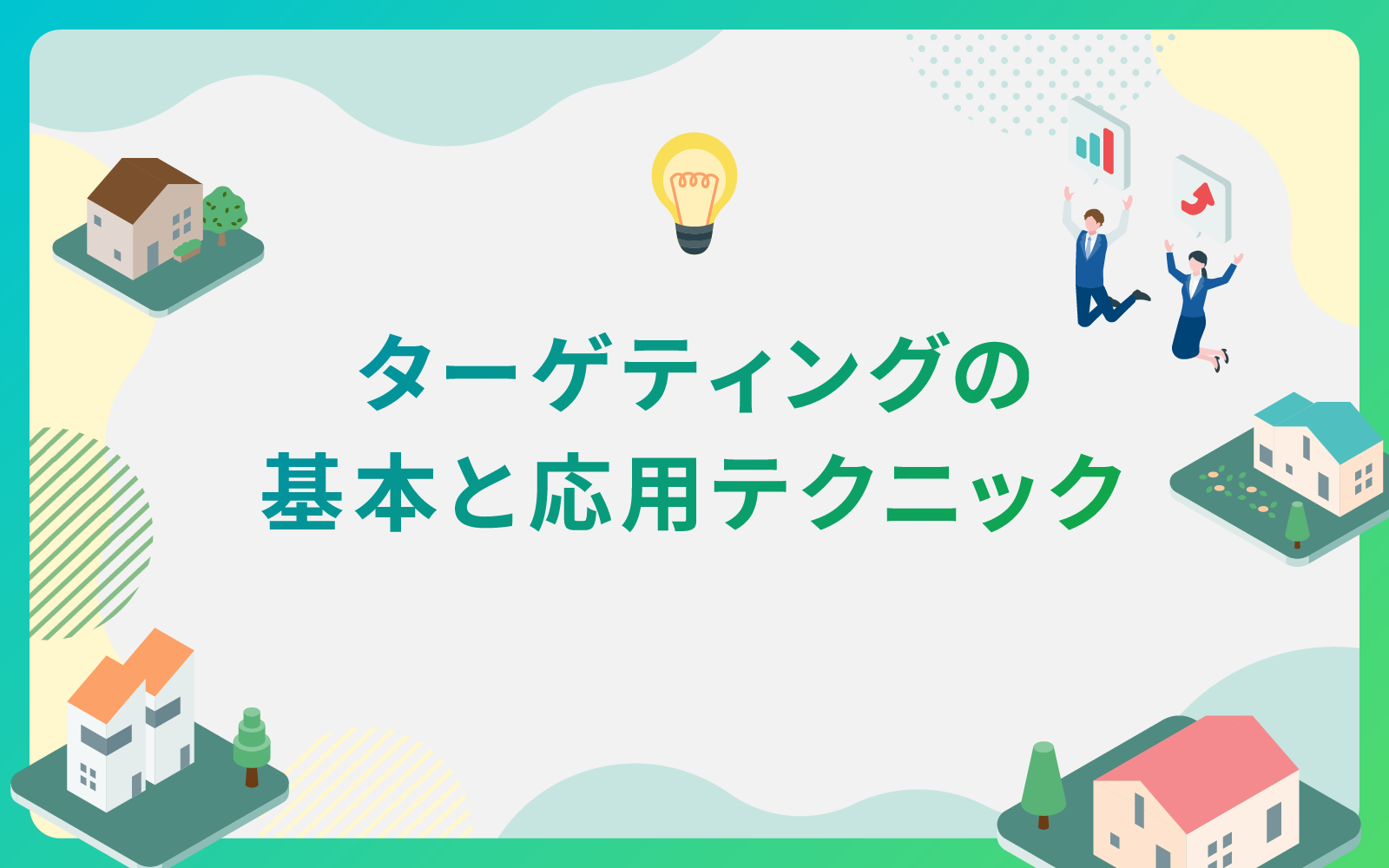 ターゲティングの
基本と応用テクニック